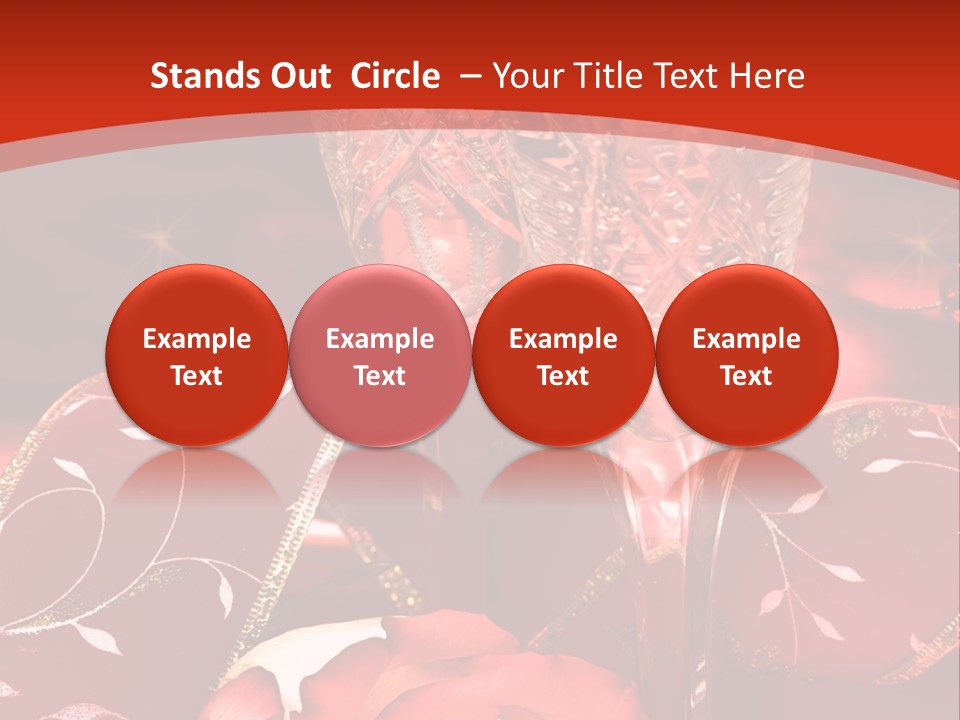 Stands Out Circle – Your Title Text Here

Example Text

Example Text

Example Text

Example Text